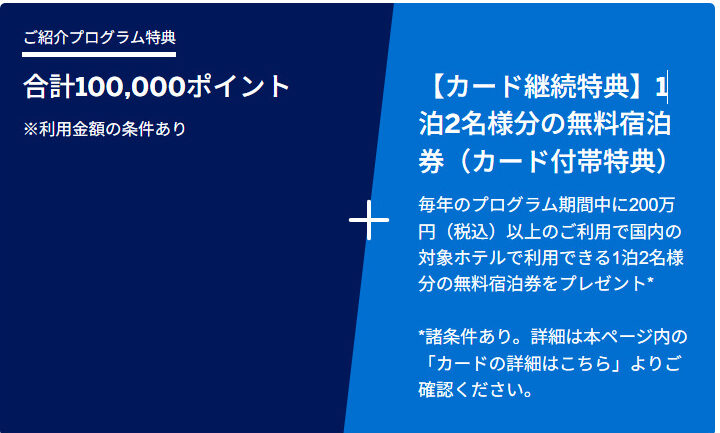 ご紹介プログラム特典

合計100,000ポイント

※利用金額の条件あり

＋

【カード継続特典】1泊2名様分の無料宿泊券（カード付帯特典）

毎年のプログラム期間中に200万円（税込）以上のご利用で国内の対象ホテルで利用できる1泊2名様分の無料宿泊券をプレゼント*

*諸条件あり。詳細は本ページ内の「カードの詳細はこちら」よりご確認ください。